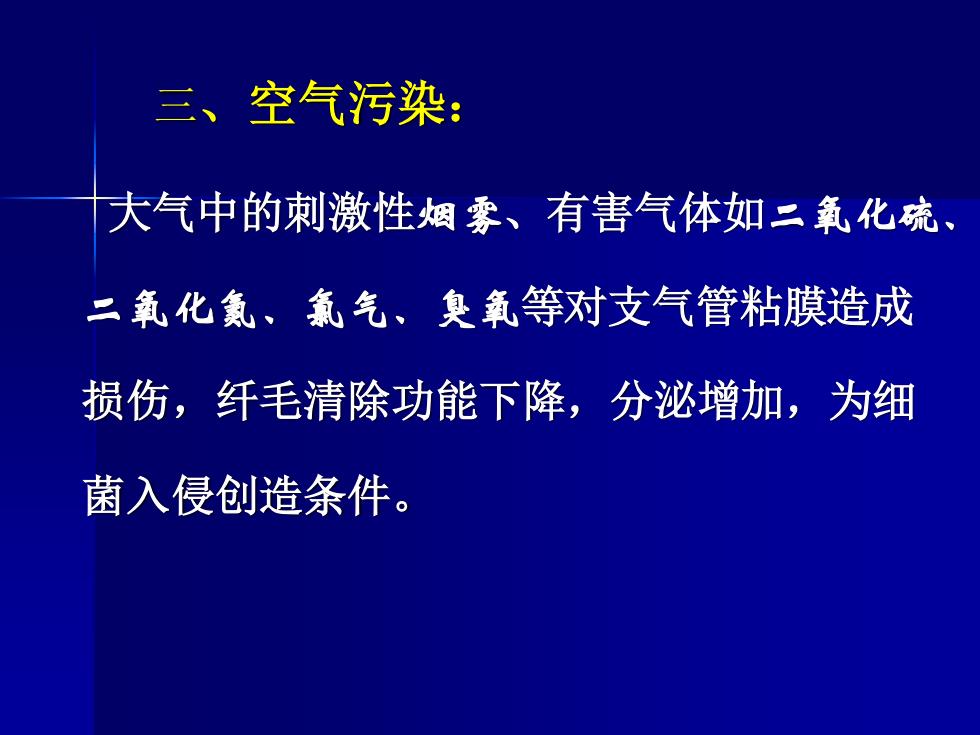 三、空气污染：

大气中的刺激性烟雾、有害气体如二氧化硫、二氧化氮、氯气、臭氧等对支气管粘膜造成损伤，纤毛清除功能下降，分泌增加，为细菌入侵创造条件。